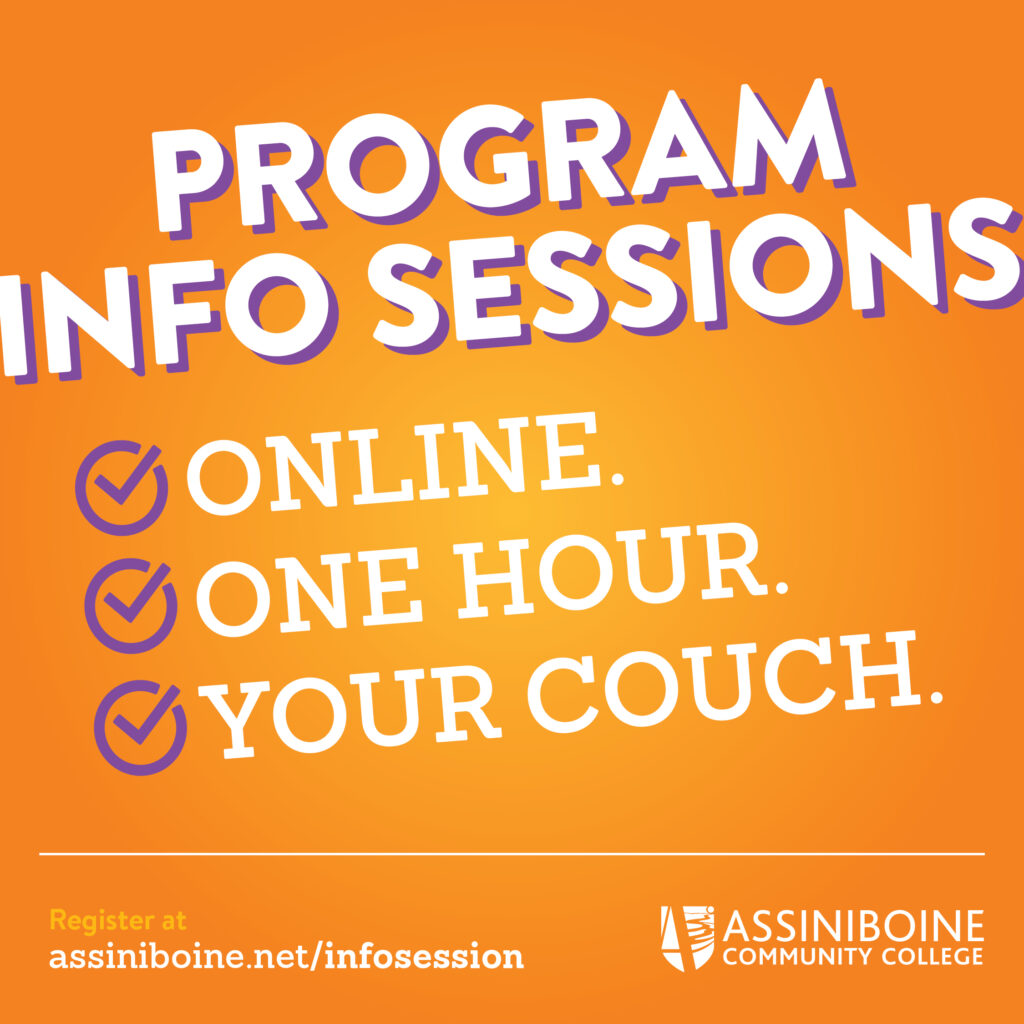 PROGRAM INFO SESSIONS

ONLINE.
ONE HOUR.
YOUR COUCH.

Register at
assiniboine.net/infosession

ASSINIBOINE
COMMUNITY COLLEGE